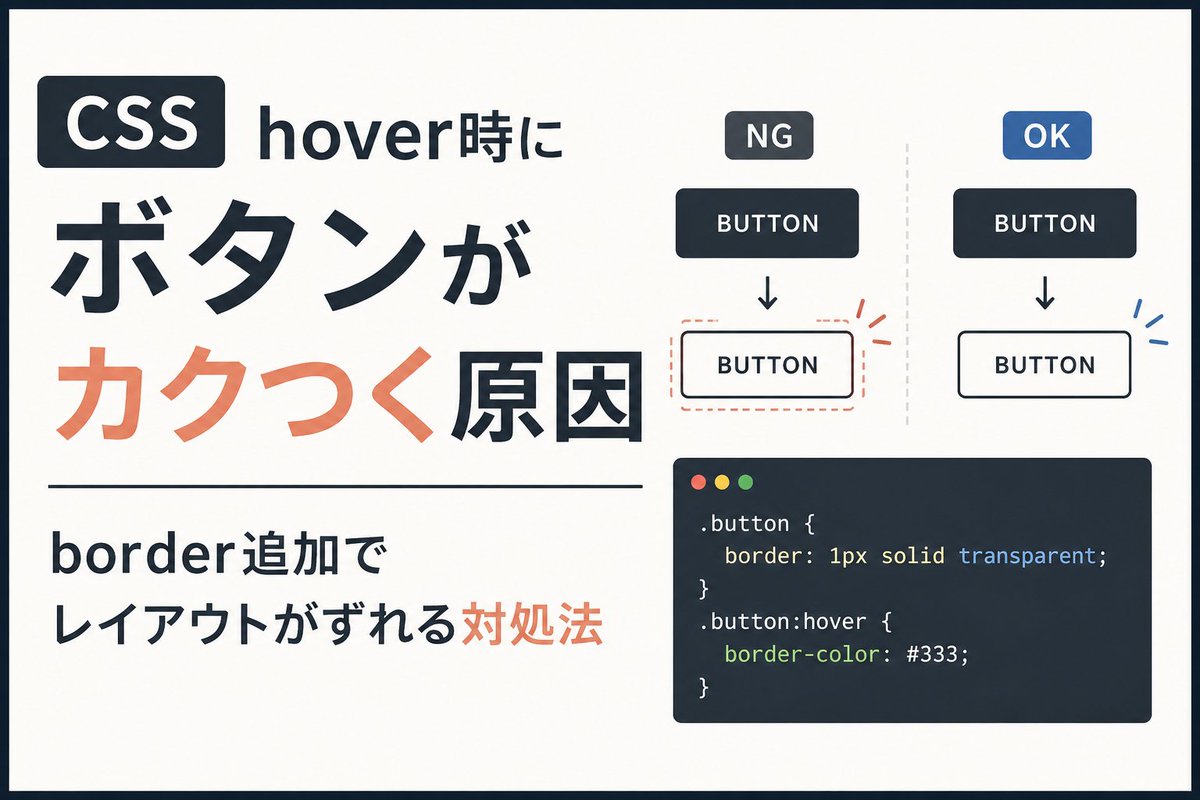 CSS hover時に
ボタンが
カクつく原因

border追加で
レイアウトがずれる対処法

NG

BUTTON

↓

BUTTON

OK

BUTTON

↓

BUTTON

.button {
  border: 1px solid transparent;
}
.button:hover {
  border-color: #333;
}